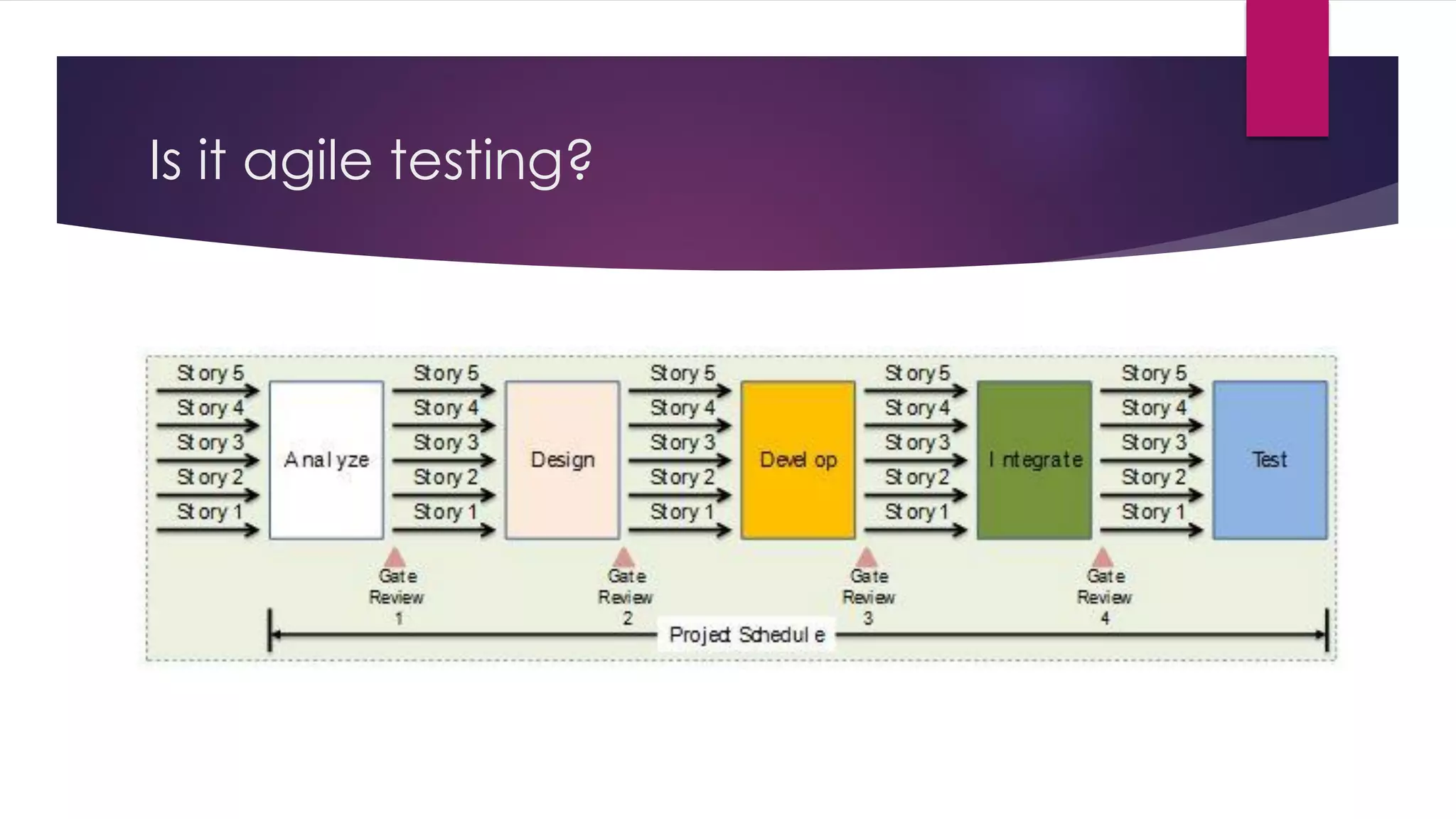 Is it agile testing?

Story 5
Story 4
Story 3
Story 2
Story 1

Analyze

Story 5
Story 4
Story 3
Story 2
Story 1

Design

Story 5
Story 4
Story 3
Story 2
Story 1

Develop

Story 5
Story 4
Story 3
Story 2
Story 1

Integrate

Story 5
Story 4
Story 3
Story 2
Story 1

Test

Gate Review 1

Gate Review 2

Gate Review 3

Gate Review 4

Project Schedule